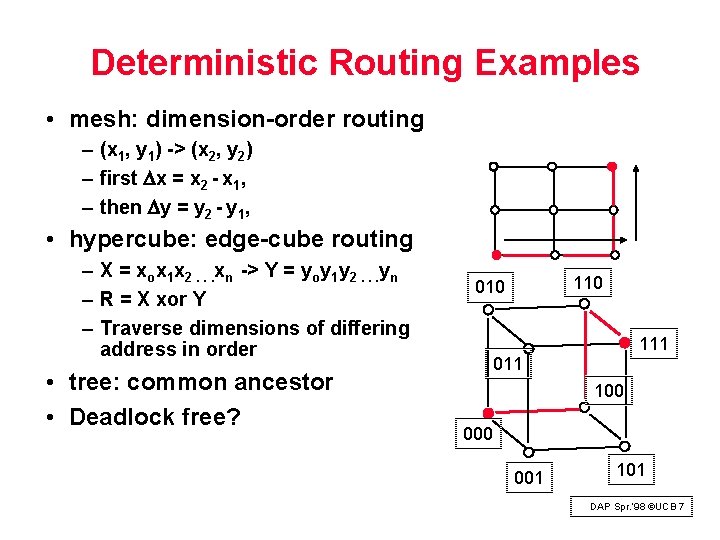 Deterministic Routing Examples

• mesh: dimension-order routing
– $(x_1, y_1)$ -> $(x_2, y_2)$
– first $\Delta x = x_2 - x_1$,
– then $\Delta y = y_2 - y_1$,

• hypercube: edge-cube routing
– $X = x_o x_1 x_2 \ldots x_n$ -> $Y = y_o y_1 y_2 \ldots y_n$
– R = X xor Y
– Traverse dimensions of differing address in order

• tree: common ancestor

• Deadlock free?

010
110
111
011
100
000
001
101

DAP Spr.'98 ©UCB 7